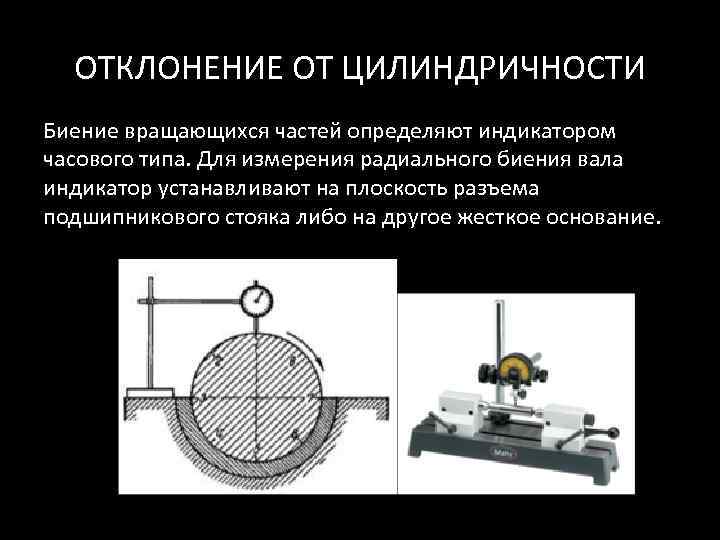 ОТКЛОНЕНИЕ ОТ ЦИЛИНДРИЧНОСТИ

Биение вращающихся частей определяют индикатором часового типа. Для измерения радиального биения вала индикатор устанавливают на плоскость разъема подшипникового стояка либо на другое жесткое основание.